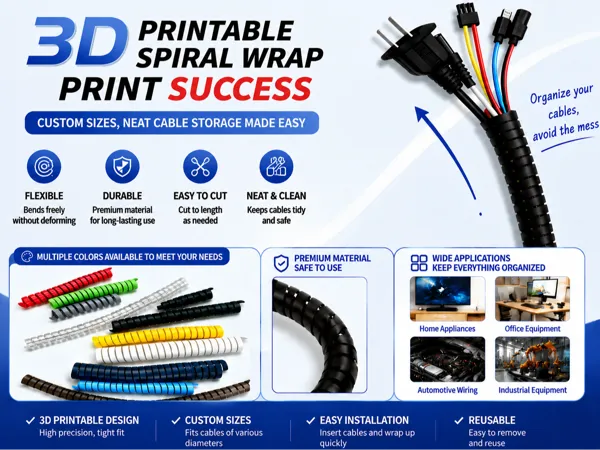 3D PRINTABLE SPIRAL WRAP
PRINT SUCCESS

CUSTOM SIZES, NEAT CABLE STORAGE MADE EASY

Organize your cables, avoid the mess

FLEXIBLE
Bends freely without deforming

DURABLE
Premium material for long-lasting use

EASY TO CUT
Cut to length as needed

NEAT & CLEAN
Keeps cables tidy and safe

MULTIPLE COLORS AVAILABLE TO MEET YOUR NEEDS

PREMIUM MATERIAL
SAFE TO USE

WIDE APPLICATIONS
KEEP EVERYTHING ORGANIZED

Home Appliances
Office Equipment
Automotive Wiring
Industrial Equipment

✓ 3D PRINTABLE DESIGN
High precision, tight fit

✓ CUSTOM SIZES
Fits cables of various diameters

✓ EASY INSTALLATION
Insert cables and wrap up quickly

✓ REUSABLE
Easy to remove and reuse